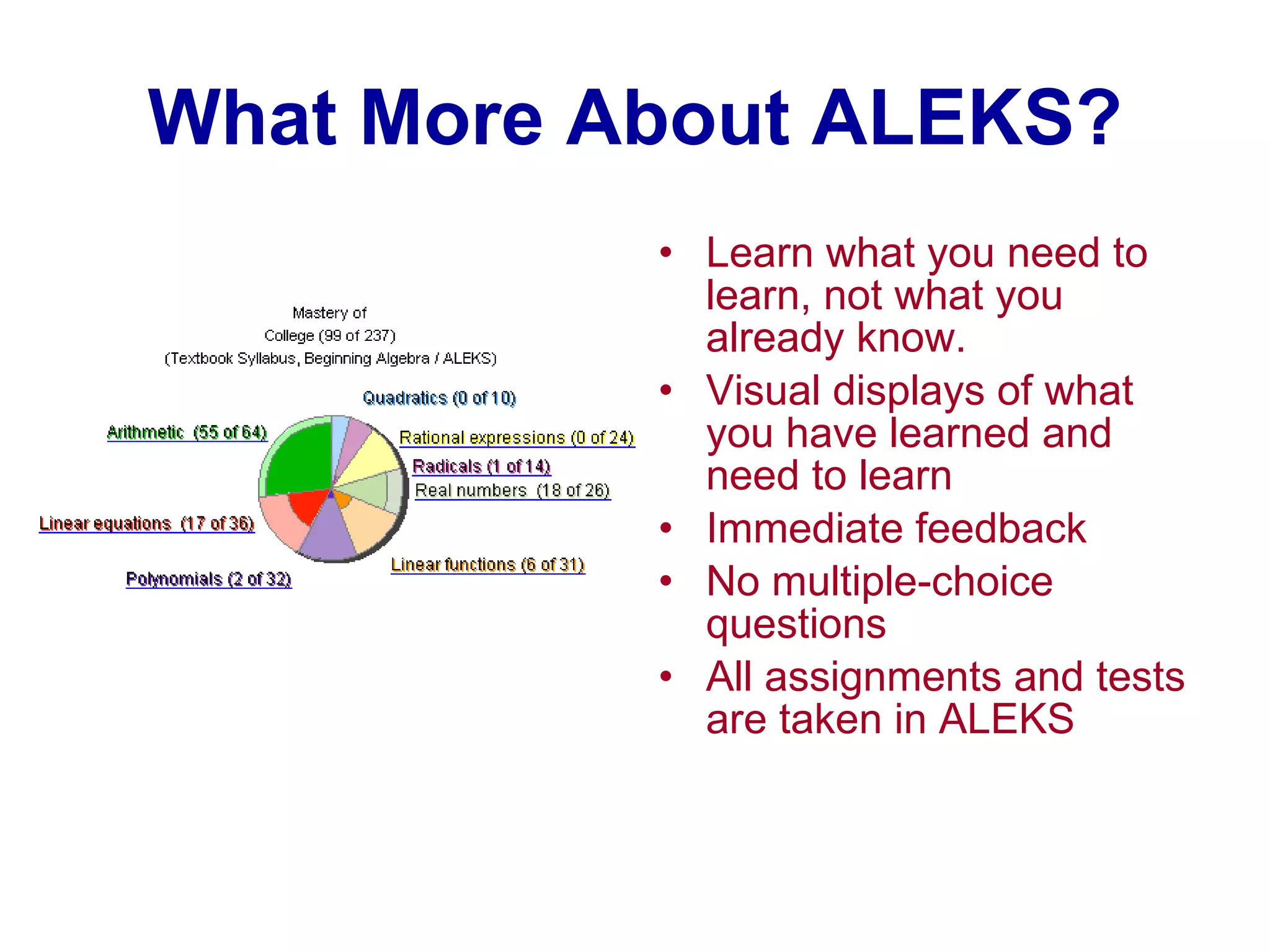 What More About ALEKS?

Mastery of
College (99 of 237)
(Textbook Syllabus, Beginning Algebra / ALEKS)

Quadratics (0 of 10)
Arithmetic (55 of 64)
Rational expressions (0 of 24)
Radicals (1 of 14)
Real numbers (18 of 26)
Linear equations (17 of 36)
Linear functions (6 of 31)
Polynomials (2 of 32)

• Learn what you need to learn, not what you already know.
• Visual displays of what you have learned and need to learn
• Immediate feedback
• No multiple-choice questions
• All assignments and tests are taken in ALEKS